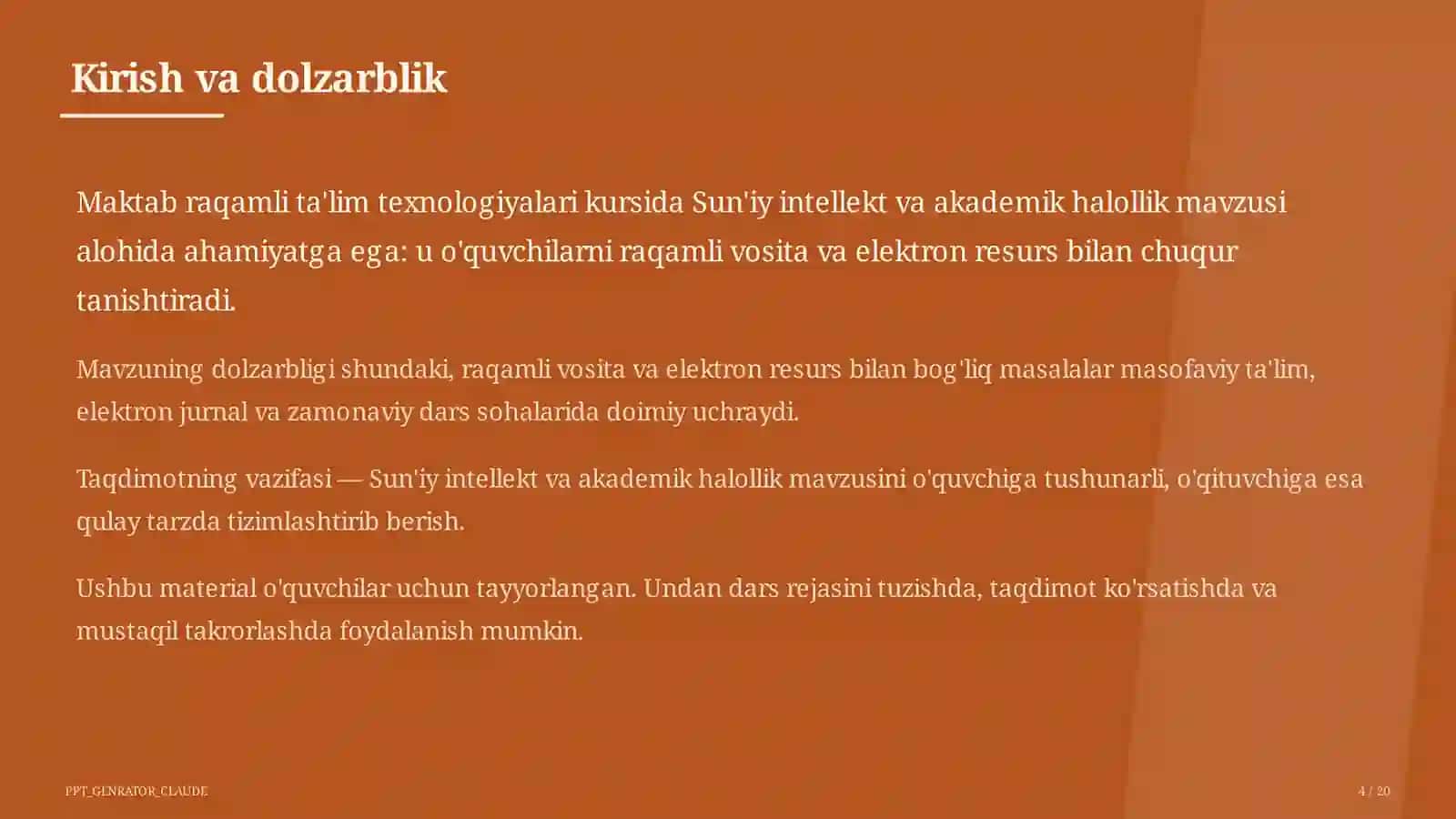 Kirish va dolzarblik

Maktab raqamli ta'lim texnologiyalari kursida Sun'iy intellekt va akademik halollik mavzusi alohida ahamiyatga ega: u o'quvchilarni raqamli vosita va elektron resurs bilan chuqur tanishtiradi.

Mavzuning dolzarbligi shundaki, raqamli vosita va elektron resurs bilan bog'liq masalalar masofaviy ta'lim, elektron jurnal va zamonaviy dars sohalarida doimiy uchraydi.

Taqdimotning vazifasi — Sun'iy intellekt va akademik halollik mavzusini o'quvchiga tushunarli, o'qituvchiga esa qulay tarzda tizimlashtirib berish.

Ushbu material o'quvchilar uchun tayyorlangan. Undan dars rejasini tuzishda, taqdimot ko'rsatishda va mustaqil takrorlashda foydalanish mumkin.

PPT_GENRATOR_CLAUDE

4 / 20